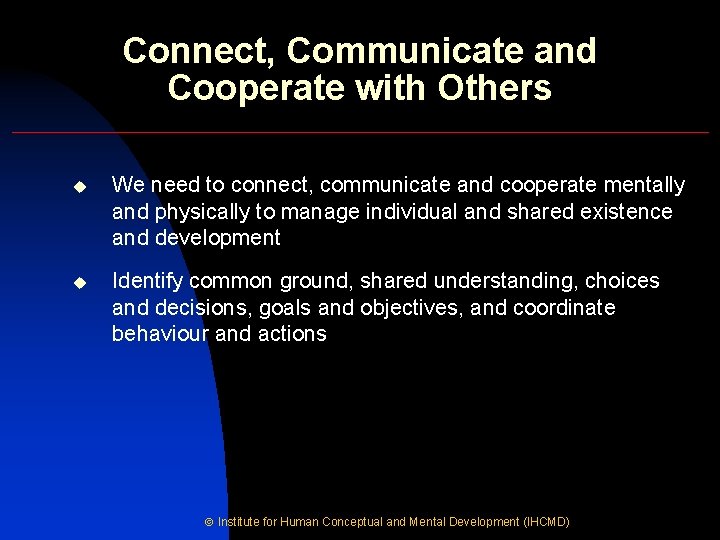 Connect, Communicate and Cooperate with Others

◆ We need to connect, communicate and cooperate mentally and physically to manage individual and shared existence and development

◆ Identify common ground, shared understanding, choices and decisions, goals and objectives, and coordinate behaviour and actions

© Institute for Human Conceptual and Mental Development (IHCMD)